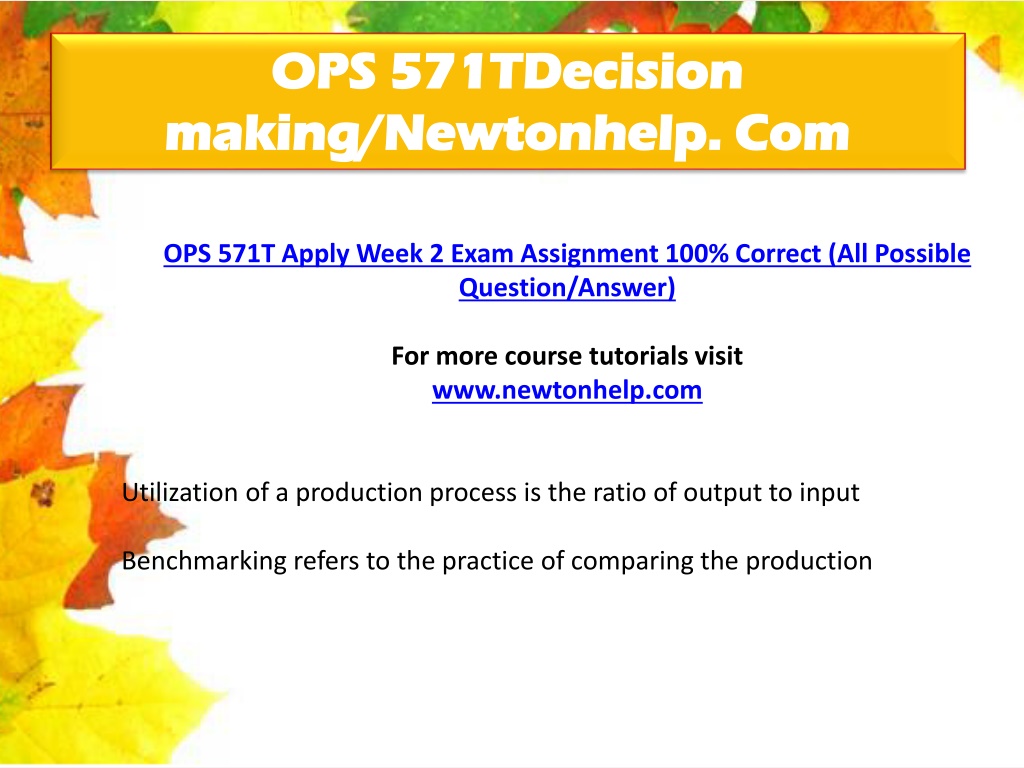 OPS 571TDecision making/Newtonhelp. Com

OPS 571T Apply Week 2 Exam Assignment 100% Correct (All Possible Question/Answer)

For more course tutorials visit
www.newtonhelp.com

Utilization of a production process is the ratio of output to input

Benchmarking refers to the practice of comparing the production